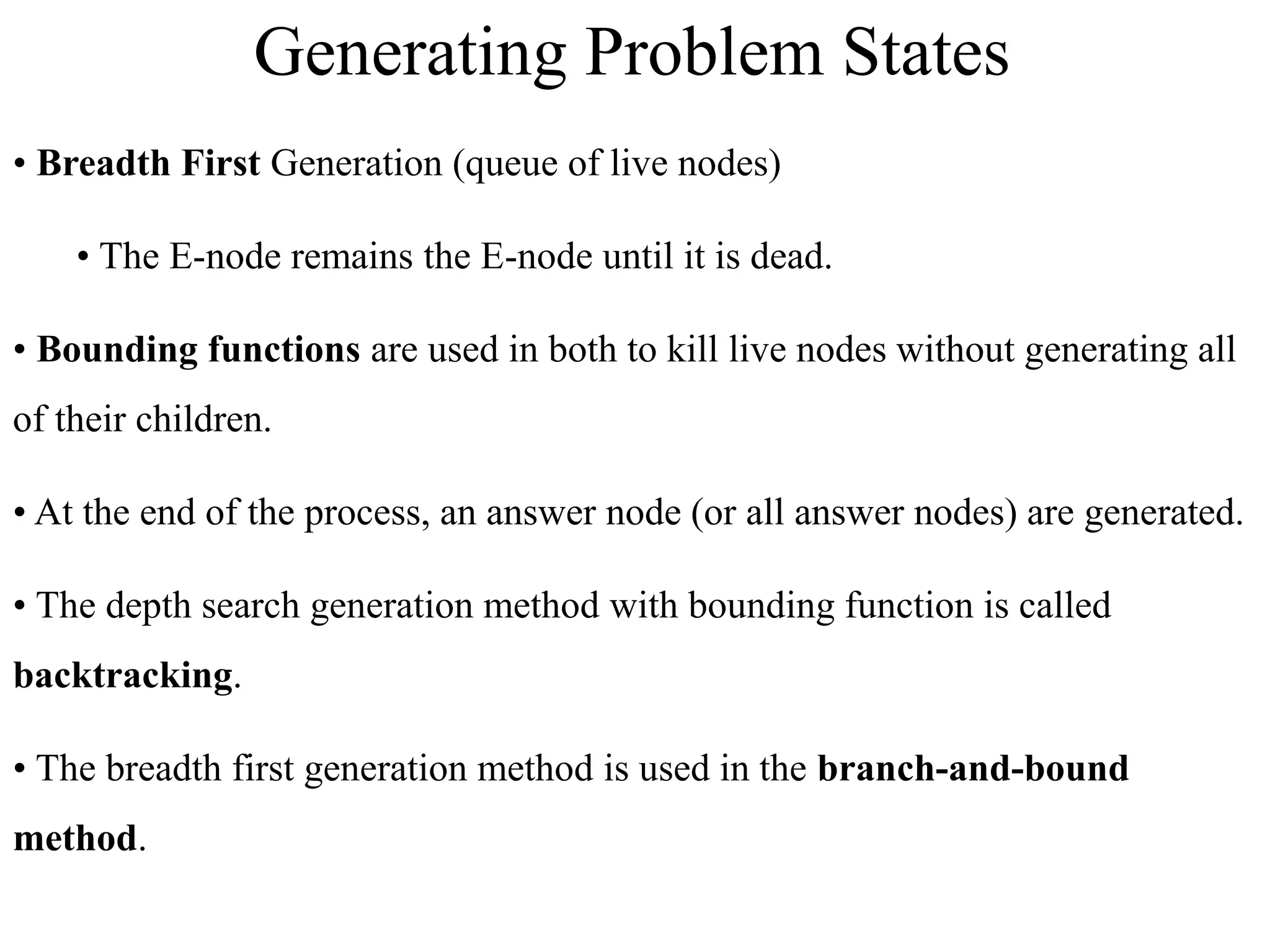 Generating Problem States

• Breadth First Generation (queue of live nodes)

• The E-node remains the E-node until it is dead.

• Bounding functions are used in both to kill live nodes without generating all of their children.

• At the end of the process, an answer node (or all answer nodes) are generated.

• The depth search generation method with bounding function is called backtracking.

• The breadth first generation method is used in the branch-and-bound method.